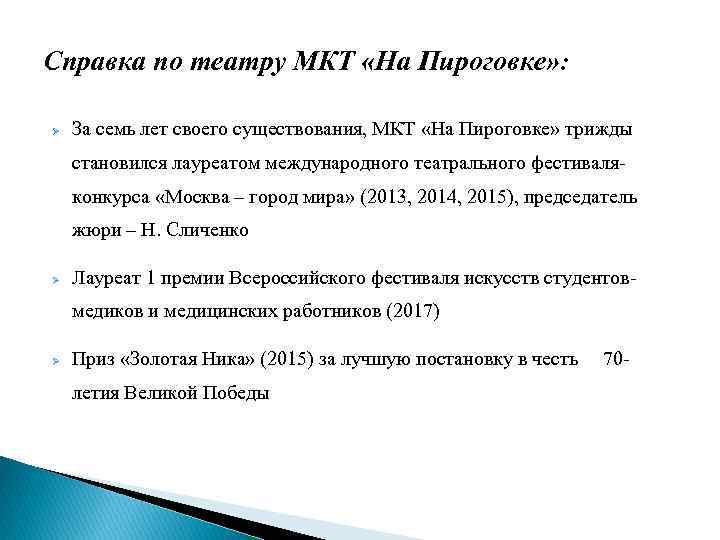 Справка по театру МКТ «На Пироговке»:

За семь лет своего существования, МКТ «На Пироговке» трижды становился лауреатом международного театрального фестиваля-конкурса «Москва – город мира» (2013, 2014, 2015), председатель жюри – Н. Сличенко

Лауреат 1 премии Всероссийского фестиваля искусств студентов-медиков и медицинских работников (2017)

Приз «Золотая Ника» (2015) за лучшую постановку в честь 70-летия Великой Победы